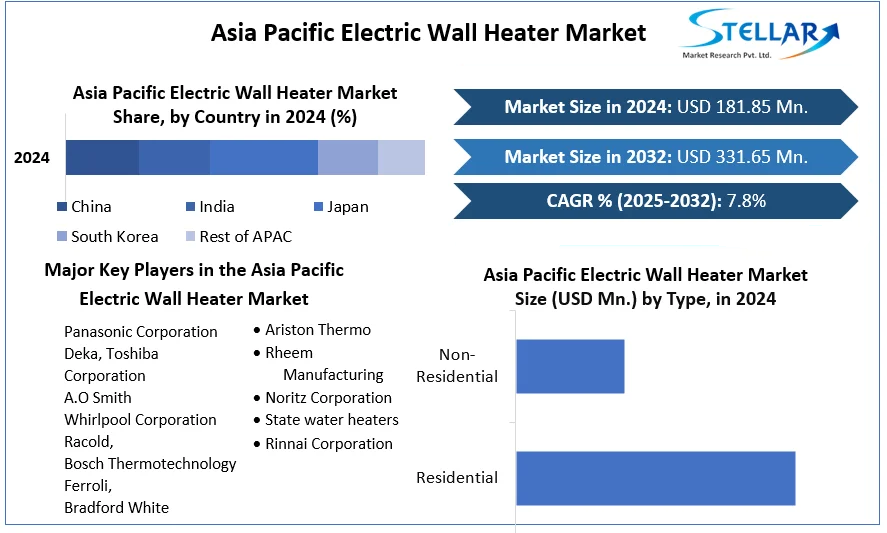 Asia Pacific Electric Wall Heater Market

STELLAR
Market Research Pvt. Ltd.

Asia Pacific Electric Wall Heater Market Share, by Country in 2024 (%)

2024

China India Japan
South Korea Rest of APAC

Market Size in 2024: USD 181.85 Mn.

Market Size in 2032: USD 331.65 Mn.

CAGR % (2025-2032): 7.8%

Major Key Players in the Asia Pacific Electric Wall Heater Market

Panasonic Corporation
Deka, Toshiba Corporation
A.O Smith
Whirlpool Corporation
Racold,
Bosch Thermotechnology
Ferroli,
Bradford White

• Ariston Thermo
• Rheem Manufacturing
• Noritz Corporation
• State water heaters
• Rinnai Corporation

Asia Pacific Electric Wall Heater Market Size (USD Mn.) by Type, in 2024

Non-Residential

Residential